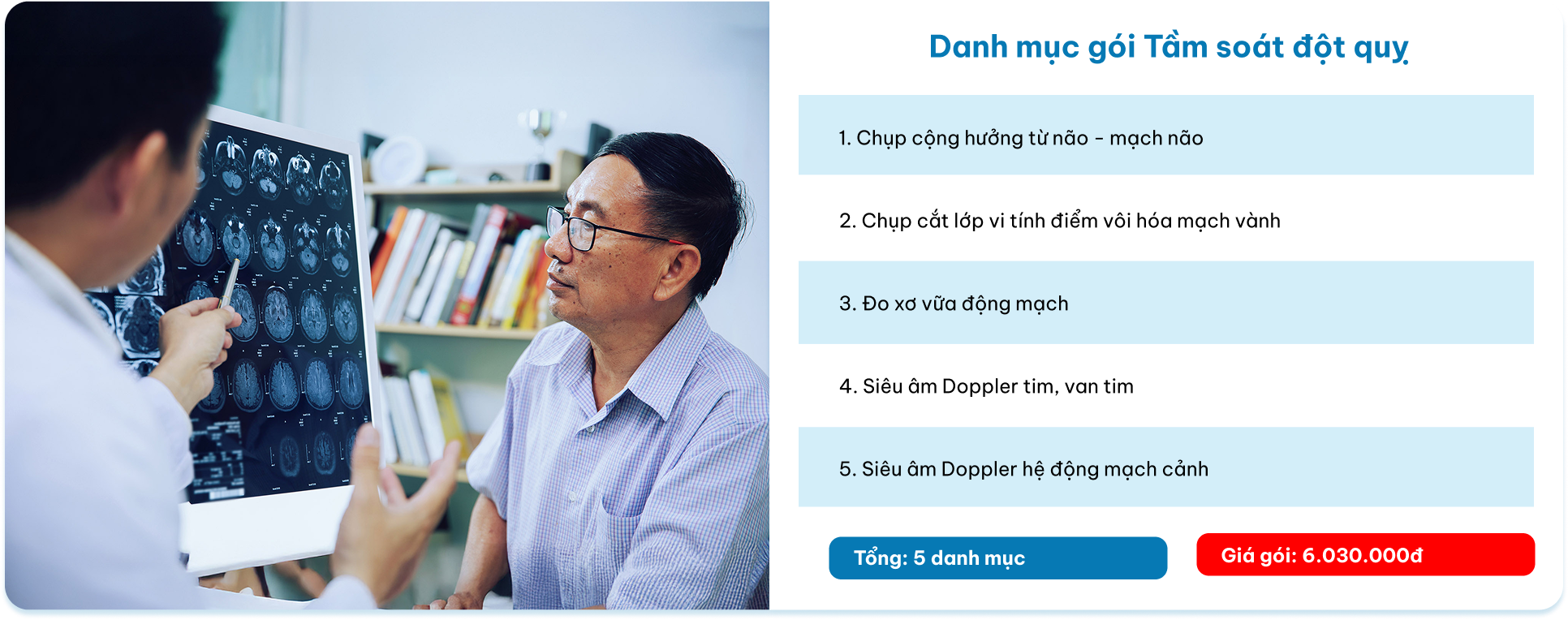 Danh mục gói Tầm soát đột quỵ

1. Chụp cộng hưởng từ não - mạch não

2. Chụp cắt lớp vi tính điểm vôi hóa mạch vành

3. Đo xơ vữa động mạch

4. Siêu âm Doppler tim, van tim

5. Siêu âm Doppler hệ động mạch cảnh

Tổng: 5 danh mục

Giá gói: 6.030.000đ